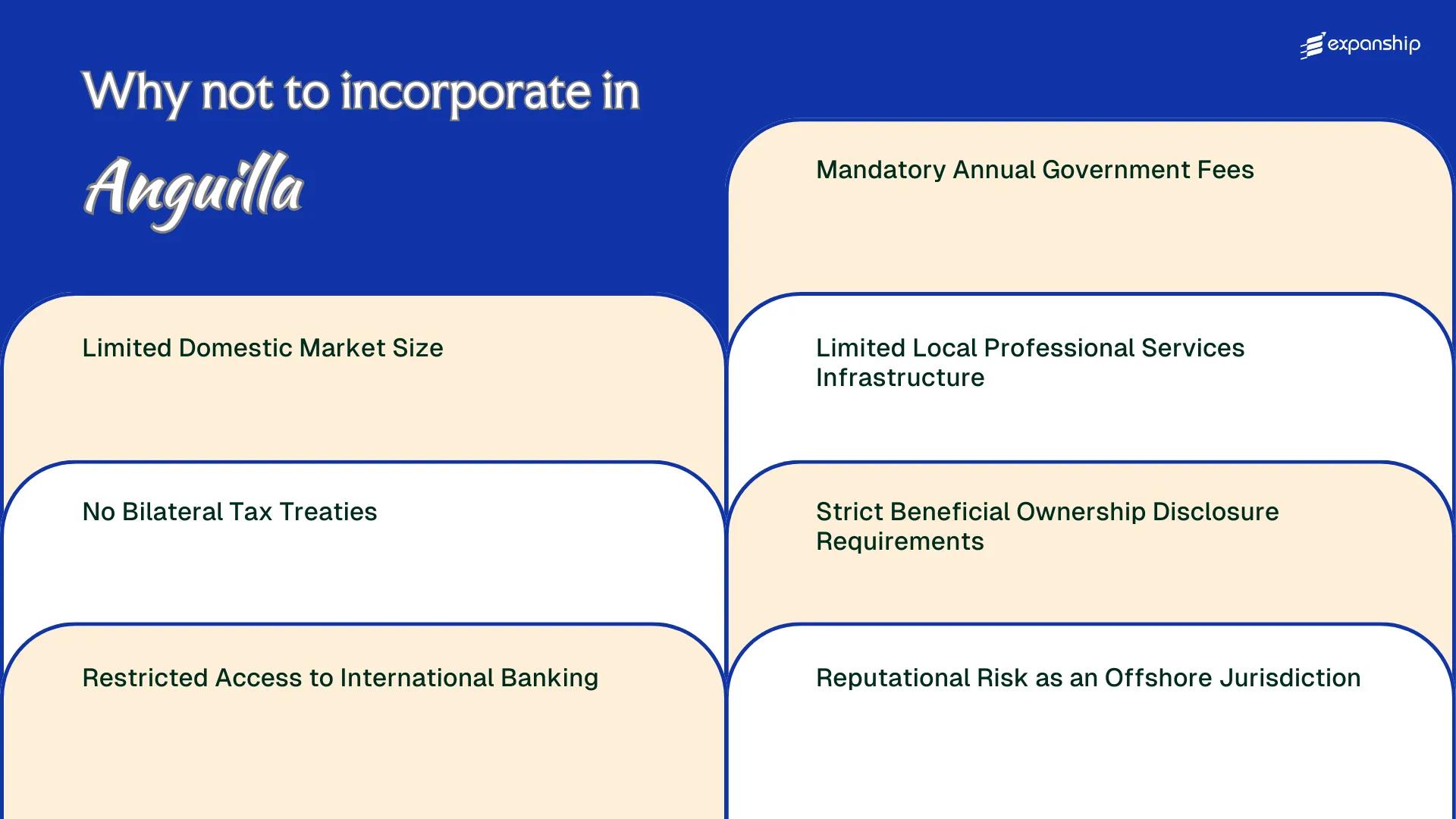 expanship

Why not to incorporate in
Anguilla

Limited Domestic Market Size

No Bilateral Tax Treaties

Restricted Access to International Banking

Mandatory Annual Government Fees

Limited Local Professional Services Infrastructure

Strict Beneficial Ownership Disclosure Requirements

Reputational Risk as an Offshore Jurisdiction